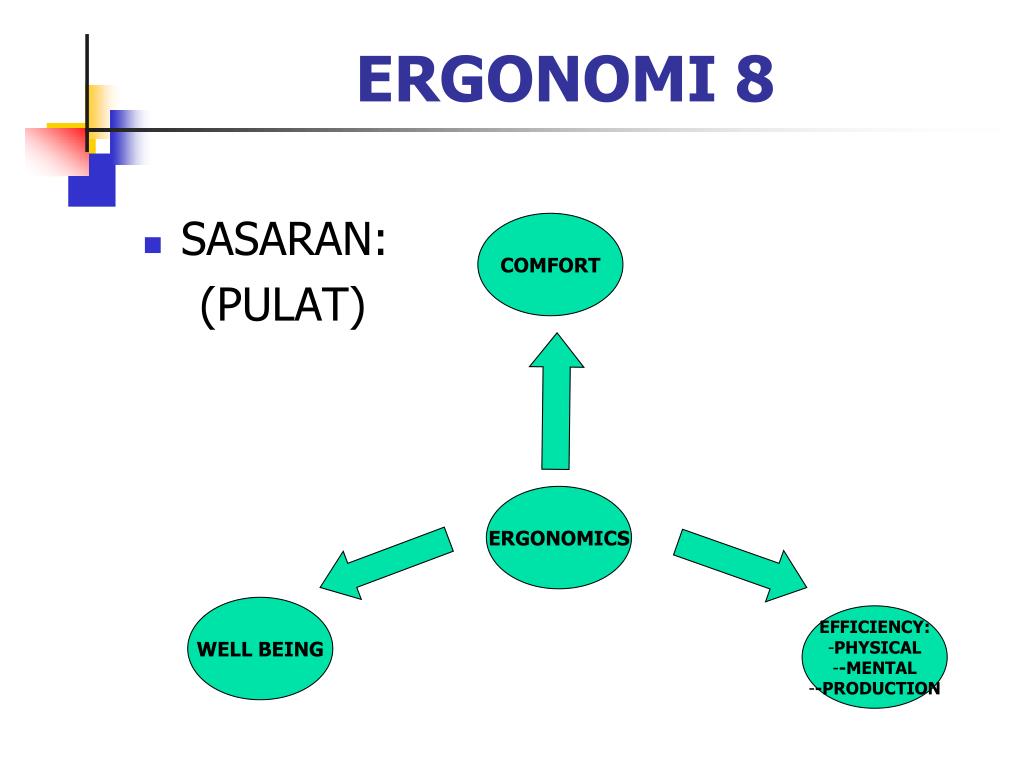 ERGONOMI 8

SASARAN: (PULAT)

COMFORT

ERGONOMICS

WELL BEING

EFFICIENCY:
-PHYSICAL
--MENTAL
--PRODUCTION